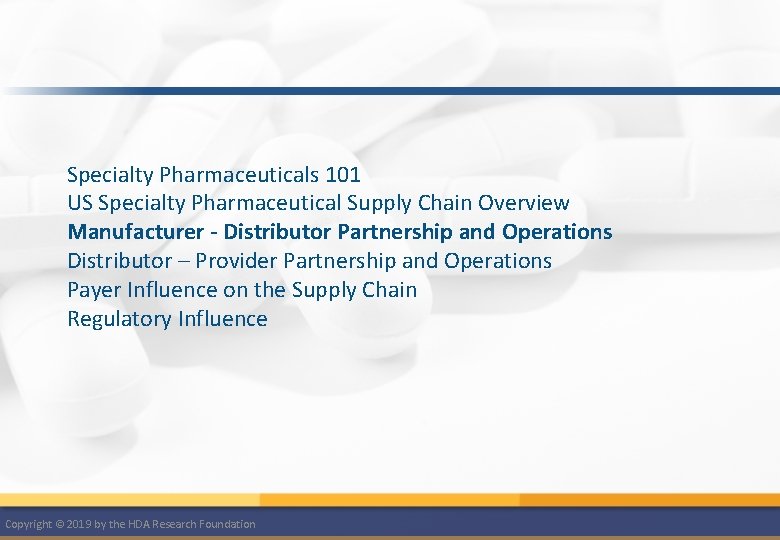 Specialty Pharmaceuticals 101
US Specialty Pharmaceutical Supply Chain Overview
Manufacturer - Distributor Partnership and Operations
Distributor – Provider Partnership and Operations
Payer Influence on the Supply Chain
Regulatory Influence

Copyright © 2019 by the HDA Research Foundation